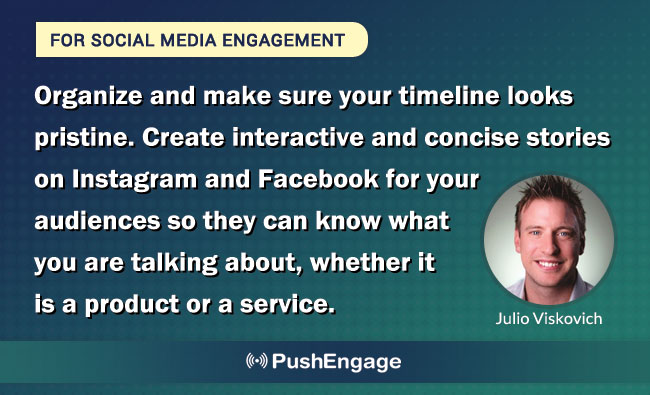 FOR SOCIAL MEDIA ENGAGEMENT

Organize and make sure your timeline looks pristine. Create interactive and concise stories on Instagram and Facebook for your audiences so they can know what you are talking about, whether it is a product or a service.

Julio Viskovich

PushEngage